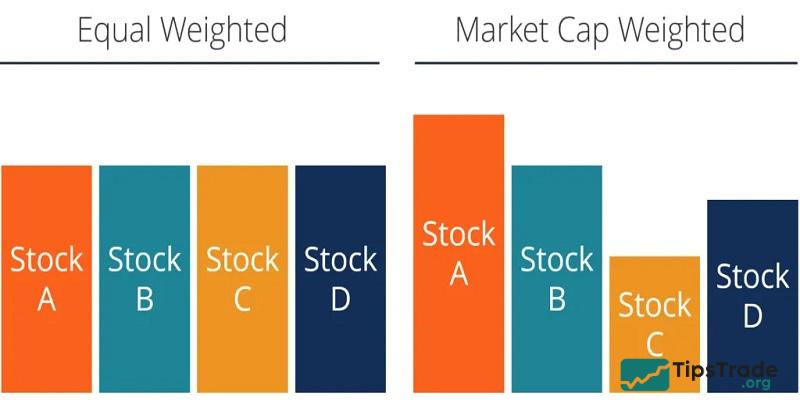 Equal Weighted

Stock A

Stock B

Stock C

Stock D

Market Cap Weighted

Stock A

Stock B

Stock C

Stock D

TipsTrade .org